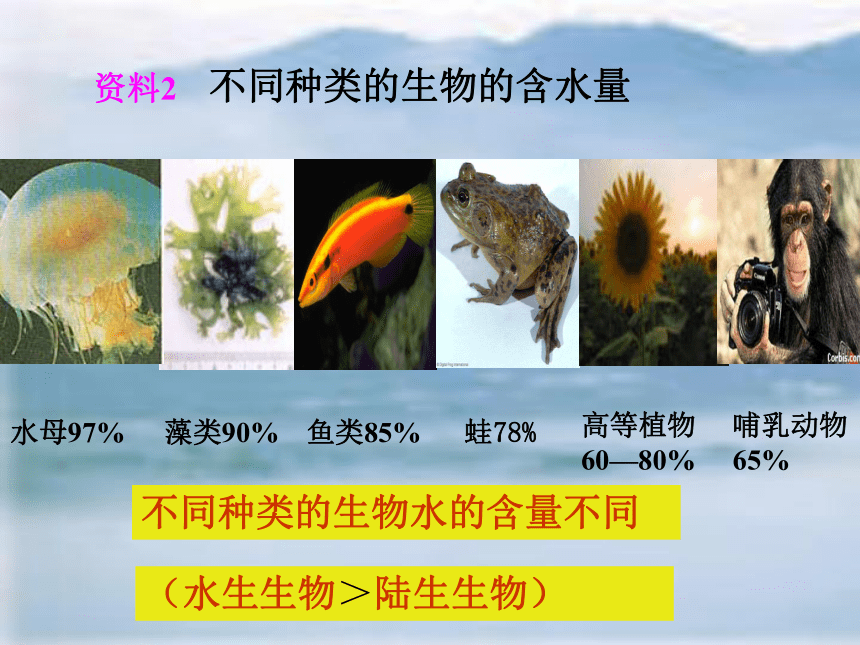 资料2 不同种类的生物的含水量

Corbis.com

水母97%

藻类90%

鱼类85%

蛙78%

高等植物 60—80%

哺乳动物 65%

不同种类的生物水的含量不同

（水生生物＞陆生生物）